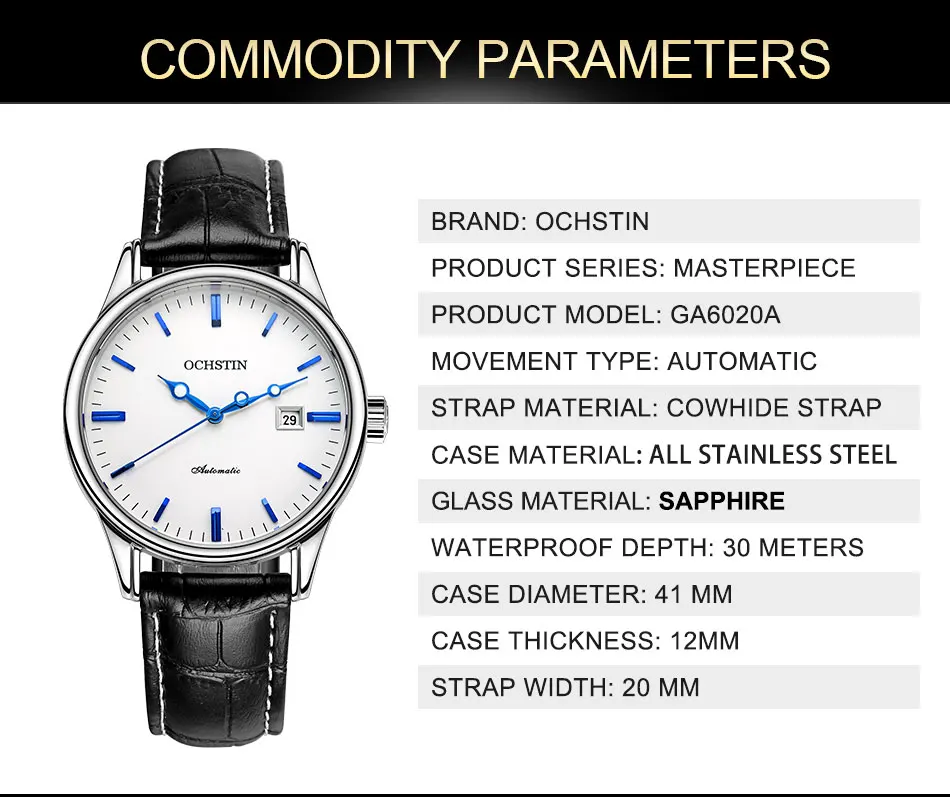 COMMODITY PARAMETERS

OCHSTIN

29

Automatic

BRAND: OCHSTIN

PRODUCT SERIES: MASTERPIECE

PRODUCT MODEL: GA6020A

MOVEMENT TYPE: AUTOMATIC

STRAP MATERIAL: COWHIDE STRAP

CASE MATERIAL: ALL STAINLESS STEEL

GLASS MATERIAL: SAPPHIRE

WATERPROOF DEPTH: 30 METERS

CASE DIAMETER: 41 MM

CASE THICKNESS: 12MM

STRAP WIDTH: 20 MM